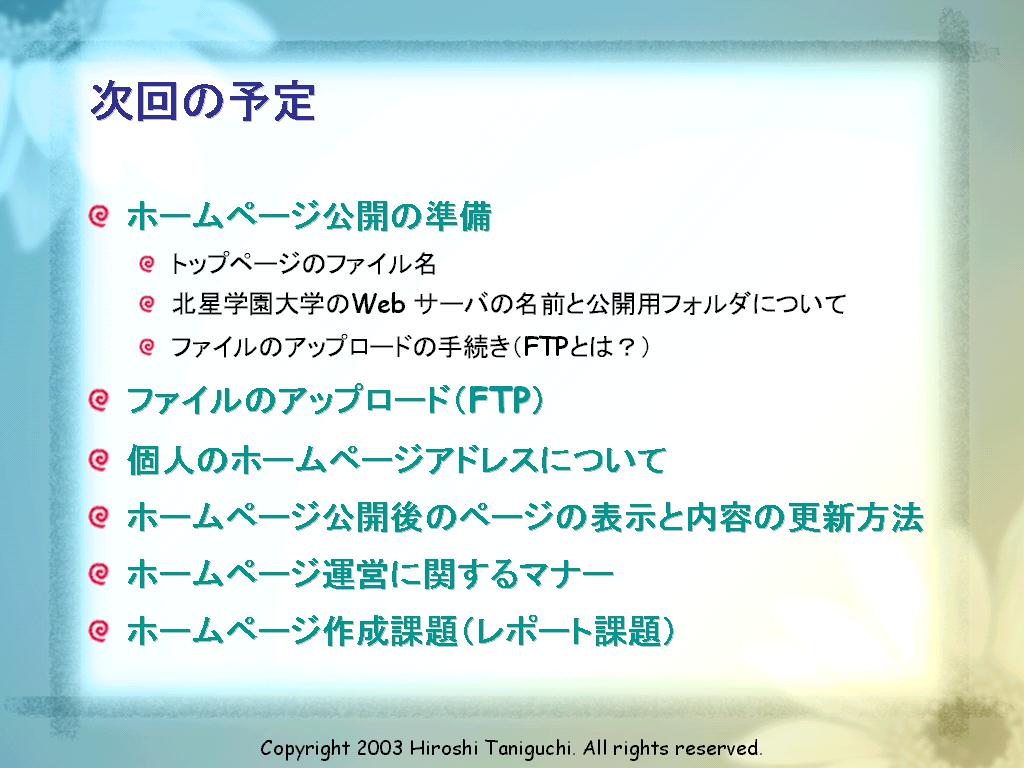 次回の予定

ホームページ公開の準備

トップページのファイル名

北星学園大学のWeb サーバの名前と公開用フォルダについて

ファイルのアップロードの手続き（FTPとは？）

ファイルのアップロード（FTP）

個人のホームページアドレスについて

ホームページ公開後のページの表示と内容の更新方法

ホームページ運営に関するマナー

ホームページ作成課題（レポート課題）

Copyright 2003 Hiroshi Taniguchi. All rights reserved.